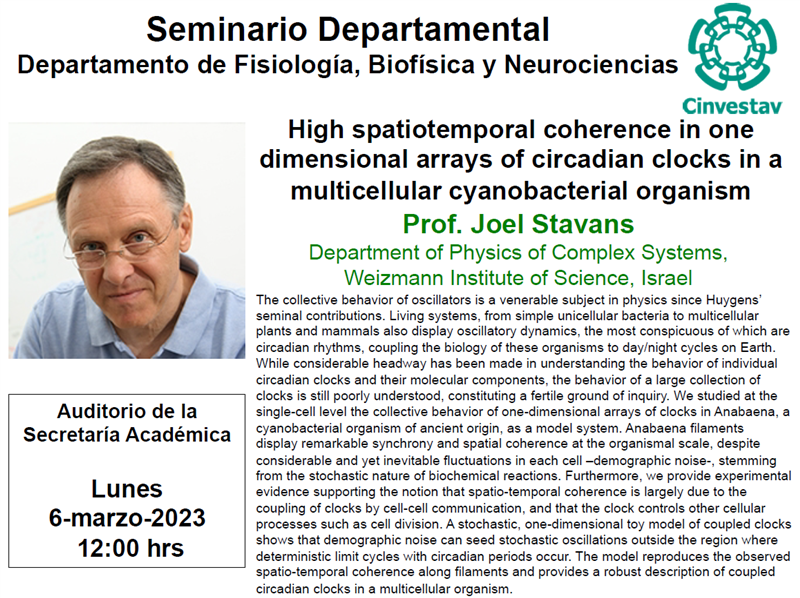 Seminario Departamental
Departamento de Fisiología, Biofísica y Neurociencias

Cinvestav

High spatiotemporal coherence in one dimensional arrays of circadian clocks in a multicellular cyanobacterial organism

Prof. Joel Stavans

Department of Physics of Complex Systems, Weizmann Institute of Science, Israel

The collective behavior of oscillators is a venerable subject in physics since Huygens' seminal contributions. Living systems, from simple unicellular bacteria to multicellular plants and mammals also display oscillatory dynamics, the most conspicuous of which are circadian rhythms, coupling the biology of these organisms to day/night cycles on Earth. While considerable headway has been made in understanding the behavior of individual circadian clocks and their molecular components, the behavior of a large collection of clocks is still poorly understood, constituting a fertile ground of inquiry. We studied at the single-cell level the collective behavior of one-dimensional arrays of clocks in Anabaena, a cyanobacterial organism of ancient origin, as a model system. Anabaena filaments display remarkable synchrony and spatial coherence at the organismal scale, despite considerable and yet inevitable fluctuations in each cell –demographic noise-, stemming from the stochastic nature of biochemical reactions. Furthermore, we provide experimental evidence supporting the notion that spatio-temporal coherence is largely due to the coupling of clocks by cell-cell communication, and that the clock controls other cellular processes such as cell division. A stochastic, one-dimensional toy model of coupled clocks shows that demographic noise can seed stochastic oscillations outside the region where deterministic limit cycles with circadian periods occur. The model reproduces the observed spatio-temporal coherence along filaments and provides a robust description of coupled circadian clocks in a multicellular organism.

Auditorio de la Secretaría Académica

Lunes
6-marzo-2023
12:00 hrs